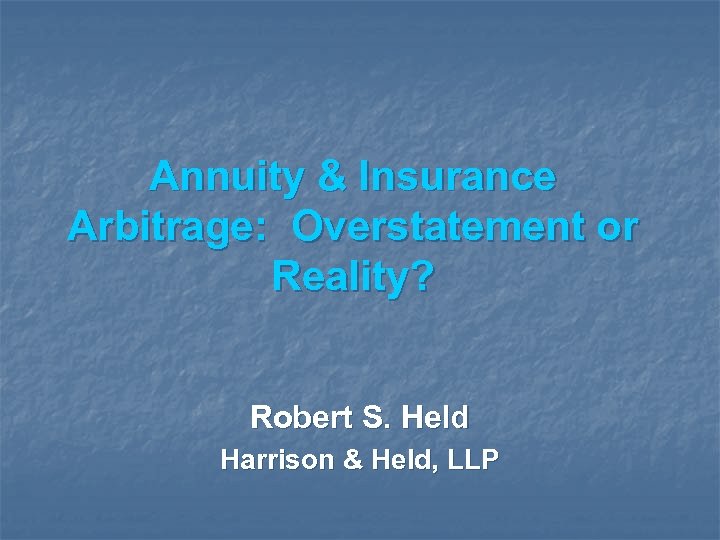 Annuity & Insurance Arbitrage:  Overstatement or Reality?

Robert S. Held
Harrison & Held, LLP